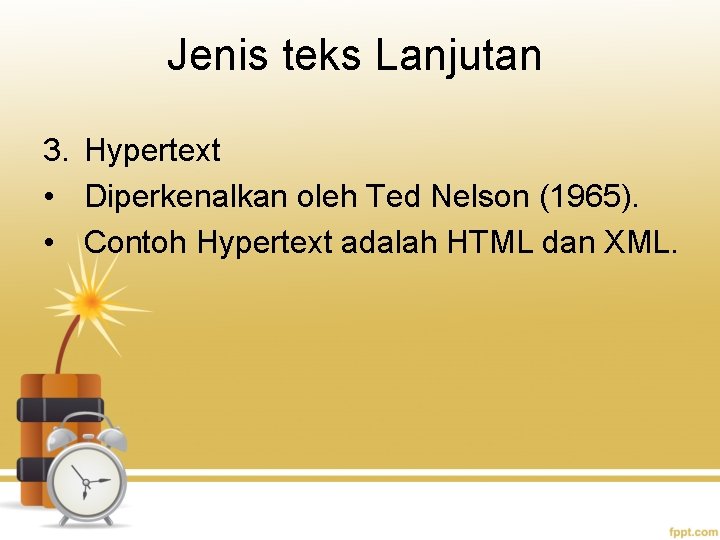 Jenis teks Lanjutan

3. Hypertext
• Diperkenalkan oleh Ted Nelson (1965).
• Contoh Hypertext adalah HTML dan XML.

fppt.com